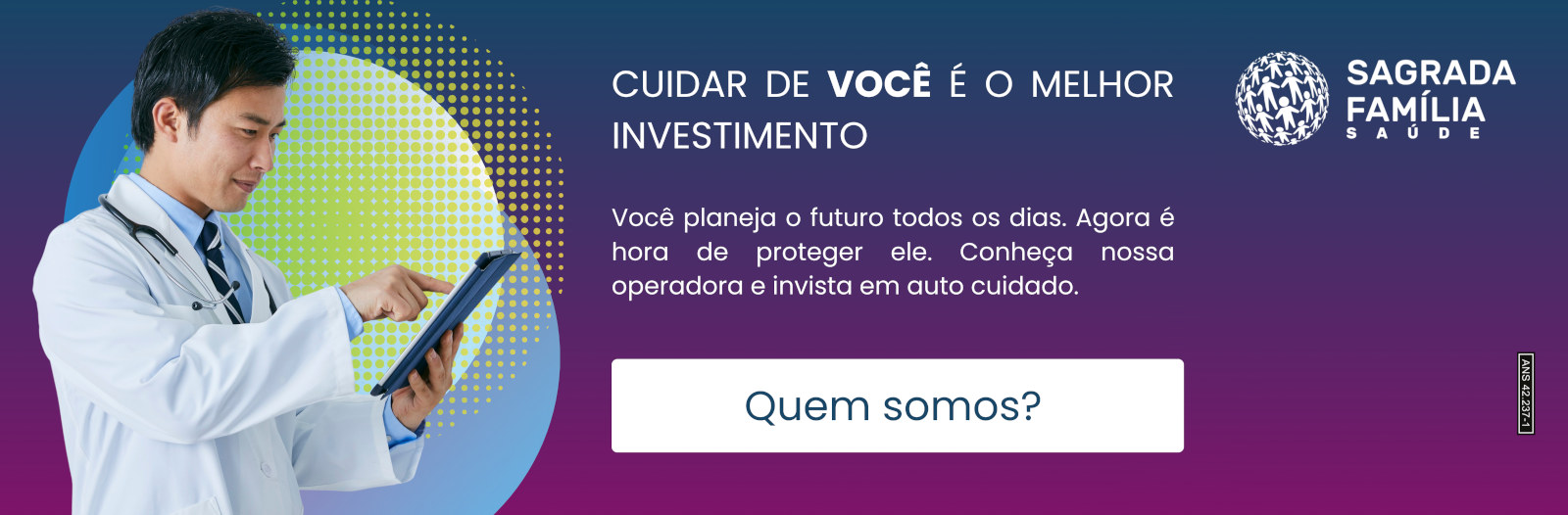 CUIDAR DE VOCÊ É O MELHOR INVESTIMENTO

SAGRADA FAMÍLIA SAÚDE

Você planeja o futuro todos os dias. Agora é hora de proteger ele. Conheça nossa operadora e invista em auto cuidado.

Quem somos?

ANS 42.237-1